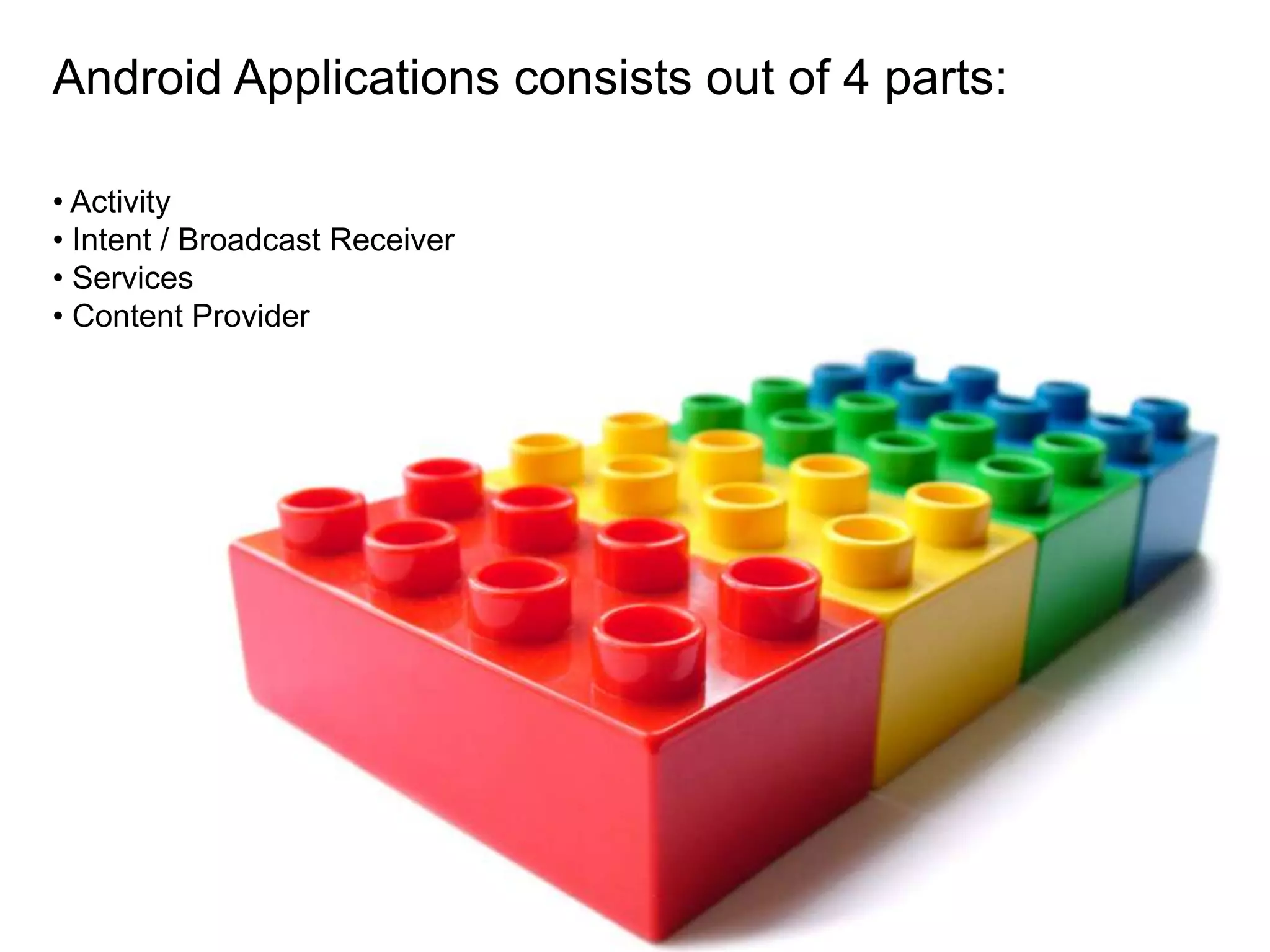 Android Applications consists out of 4 parts:

• Activity
• Intent / Broadcast Receiver
• Services
• Content Provider